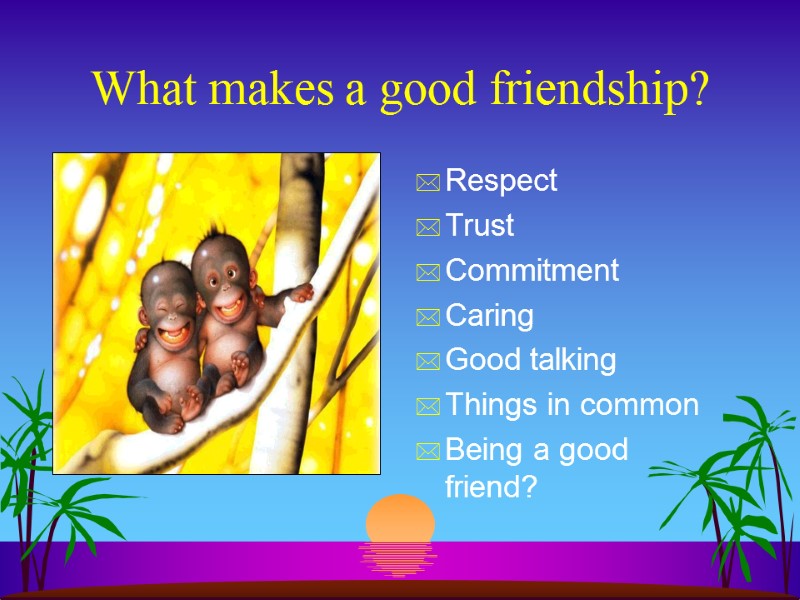 What makes a good friendship?

Respect
Trust
Commitment
Caring
Good talking
Things in common
Being a good friend?